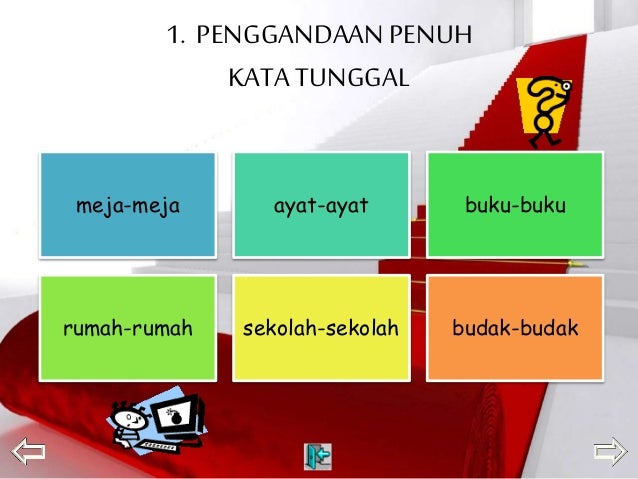 1. PENGGANDAAN PENUH KATA TUNGGAL

meja-meja

ayat-ayat

buku-buku

rumah-rumah

sekolah-sekolah

budak-budak